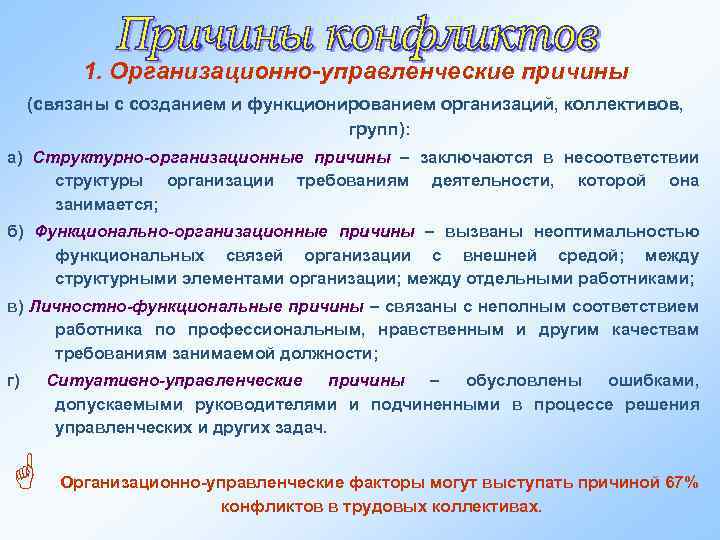 Причины конфликтов

1. Организационно-управленческие причины

(связаны с созданием и функционированием организаций, коллективов, групп):

а) Структурно-организационные причины – заключаются в несоответствии структуры организации требованиям деятельности, которой она занимается;

б) Функционально-организационные причины – вызваны неоптимальностью функциональных связей организации с внешней средой; между структурными элементами организации; между отдельными работниками;

в) Личностно-функциональные причины – связаны с неполным соответствием работника по профессиональным, нравственным и другим качествам требованиям занимаемой должности;

г) Ситуативно-управленческие причины – обусловлены ошибками, допускаемыми руководителями и подчиненными в процессе решения управленческих и других задач.

Организационно-управленческие факторы могут выступать причиной 67% конфликтов в трудовых коллективах.